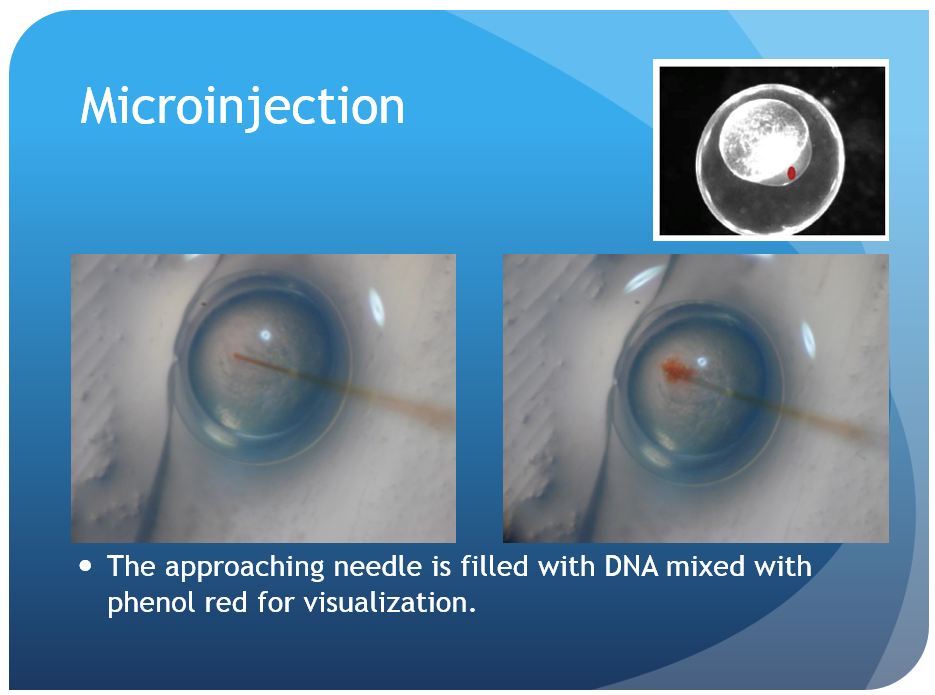 Microinjection

• The approaching needle is filled with DNA mixed with phenol red for visualization.